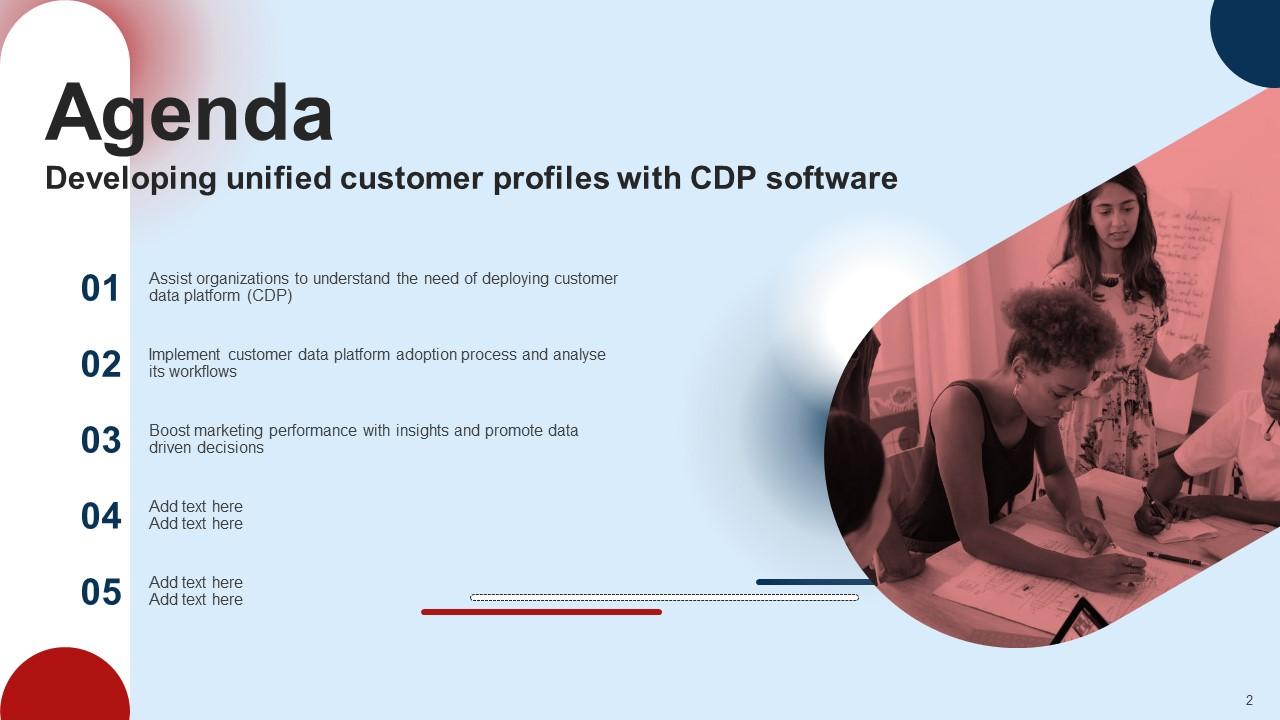 Agenda

Developing unified customer profiles with CDP software

01 Assist organizations to understand the need of deploying customer data platform (CDP)

02 Implement customer data platform adoption process and analyse its workflows

03 Boost marketing performance with insights and promote data driven decisions

04 Add text here
Add text here

05 Add text here
Add text here

2